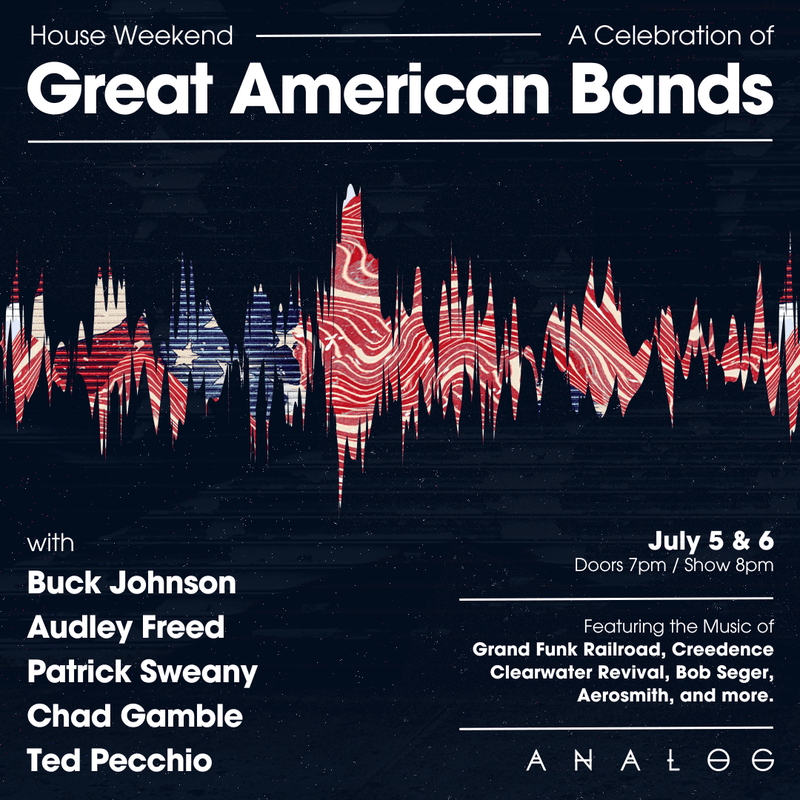 House Weekend

A Celebration of

Great American Bands

with
Buck Johnson
Audley Freed
Patrick Sweany
Chad Gamble
Ted Pecchio

July 5 & 6
Doors 7pm / Show 8pm

Featuring the Music of
Grand Funk Railroad, Creedence Clearwater Revival, Bob Seger, Aerosmith, and more.

ANALOG